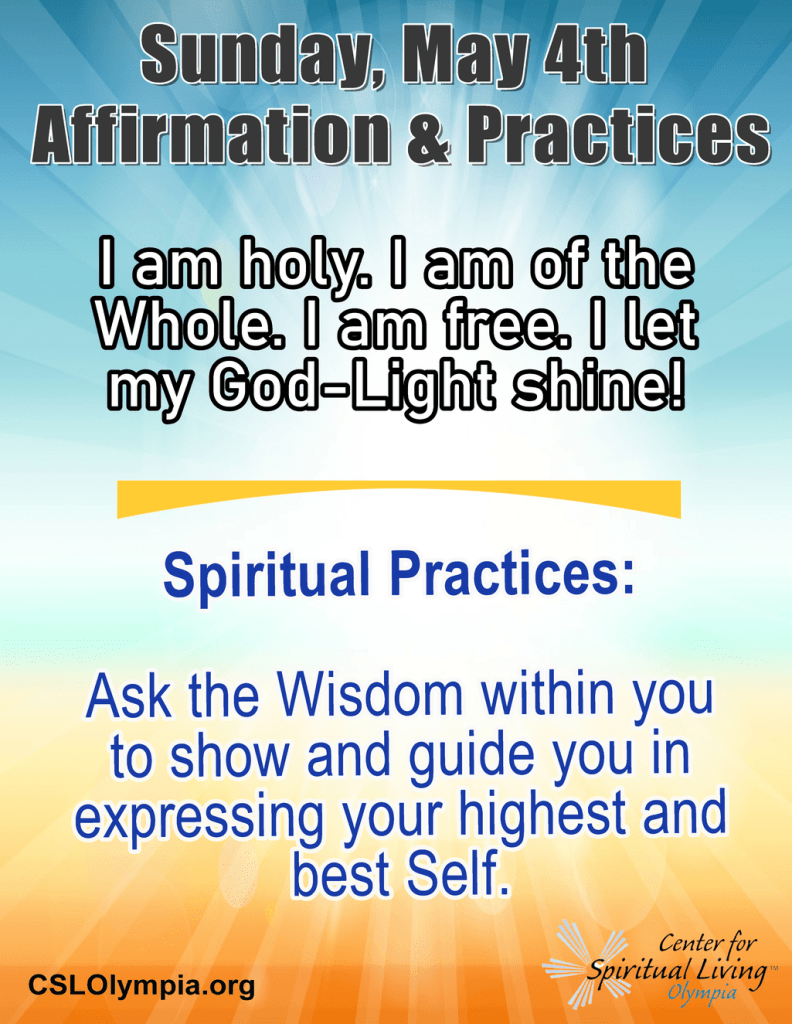 Sunday, May 4th
Affirmation & Practices

I am holy. I am of the Whole. I am free. I let my God-Light shine!

Spiritual Practices:

Ask the Wisdom within you to show and guide you in expressing your highest and best Self.

CSLOlympia.org

Center for Spiritual Living™ Olympia